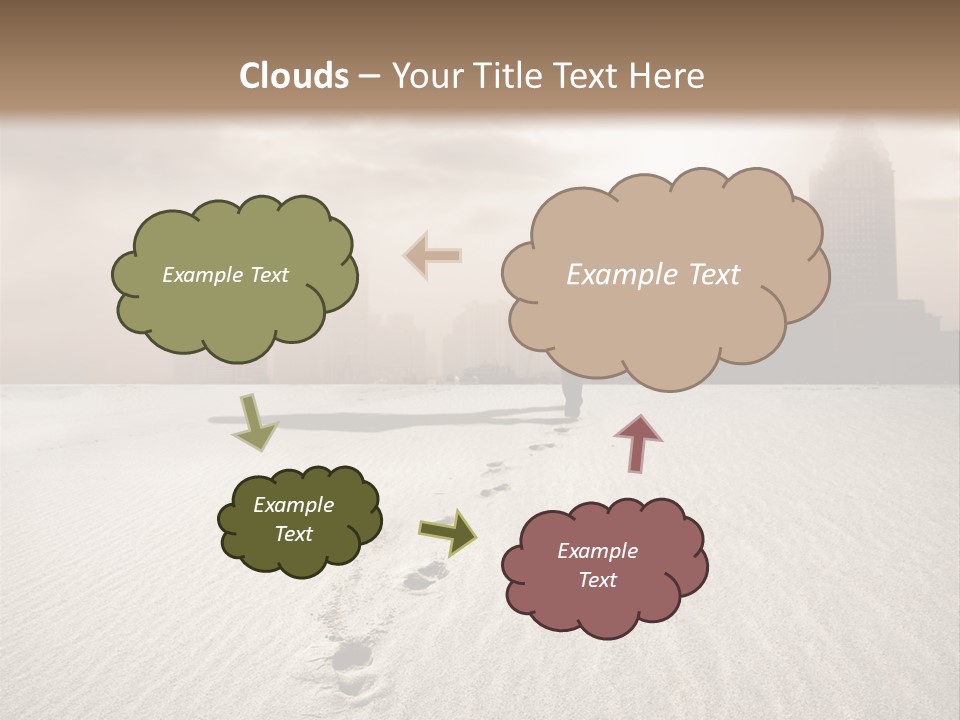 Clouds – Your Title Text Here

Example Text

Example Text

Example Text

Example Text